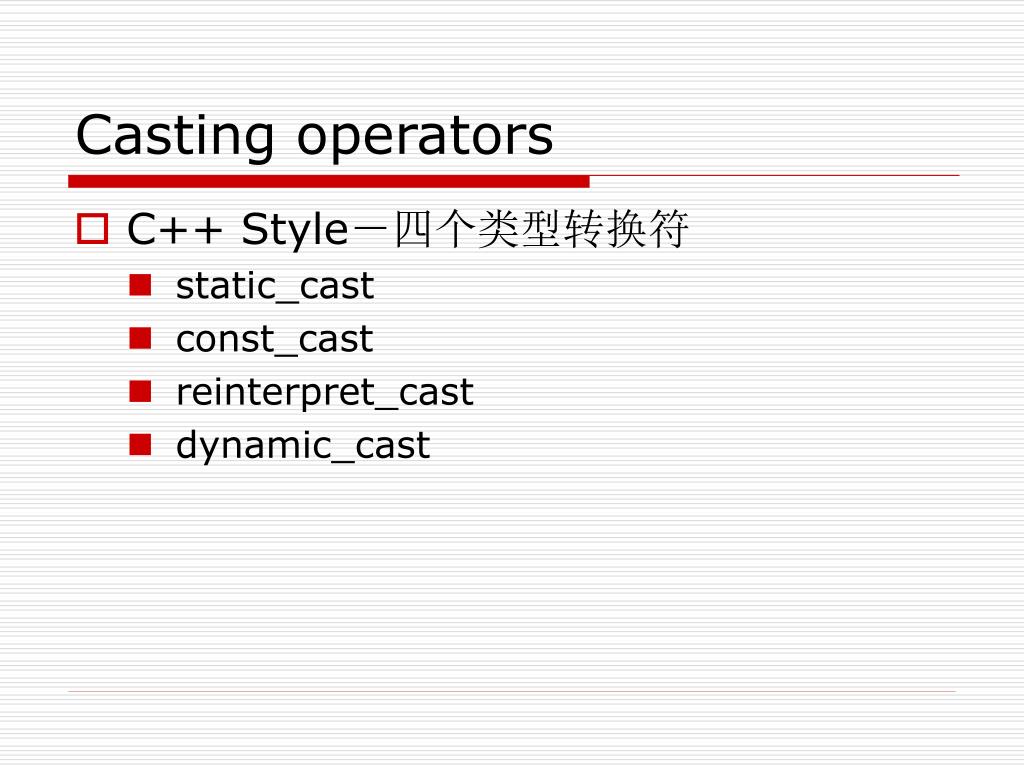 Casting operators

C++ Style－四个类型转换符

static_cast

const_cast

reinterpret_cast

dynamic_cast